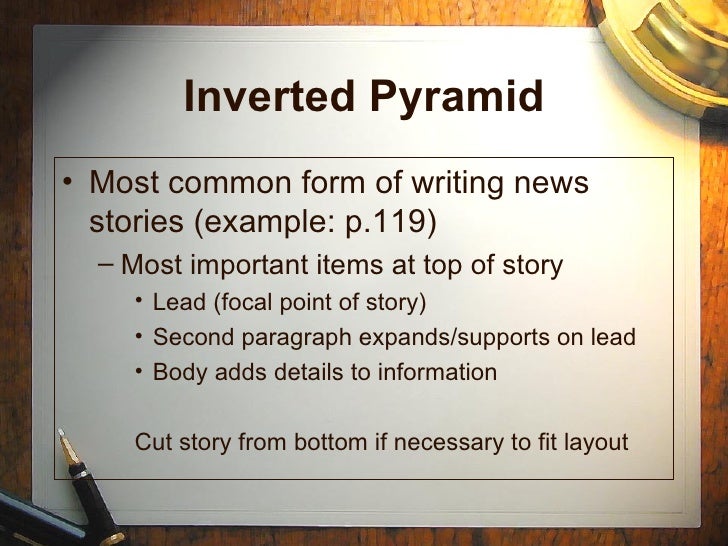 Inverted Pyramid

• Most common form of writing news stories (example: p.119)
  – Most important items at top of story
    • Lead (focal point of story)
    • Second paragraph expands/supports on lead
    • Body adds details to information

Cut story from bottom if necessary to fit layout